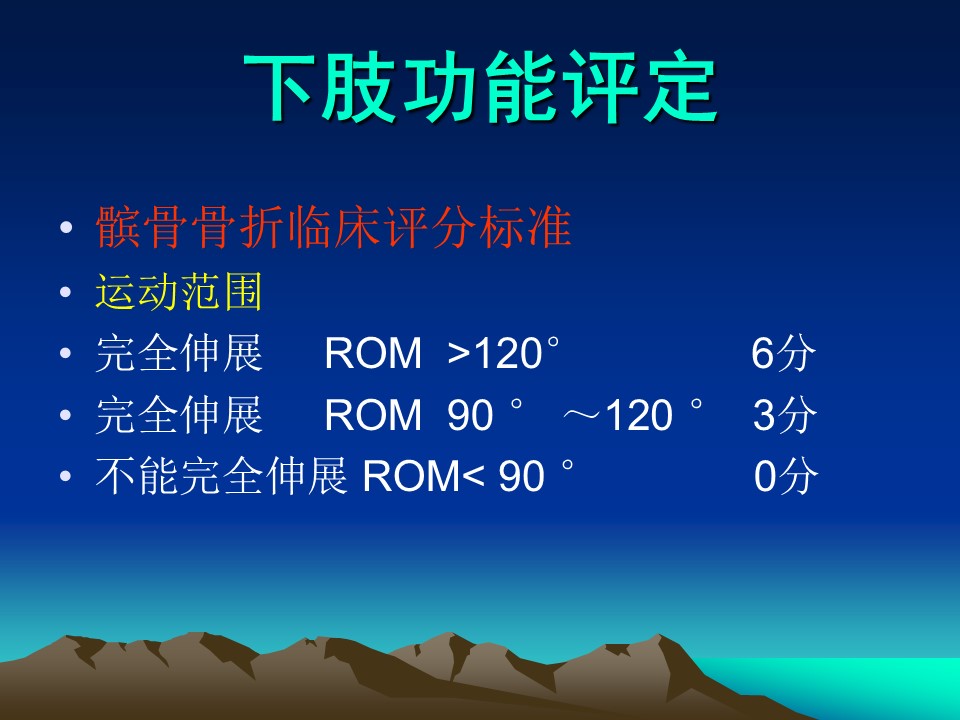 下肢功能评定

• 髌骨骨折临床评分标准
• 运动范围
• 完全伸展 ROM >120° 6分
• 完全伸展 ROM 90 ° ～120 ° 3分
• 不能完全伸展 ROM< 90 ° 0分